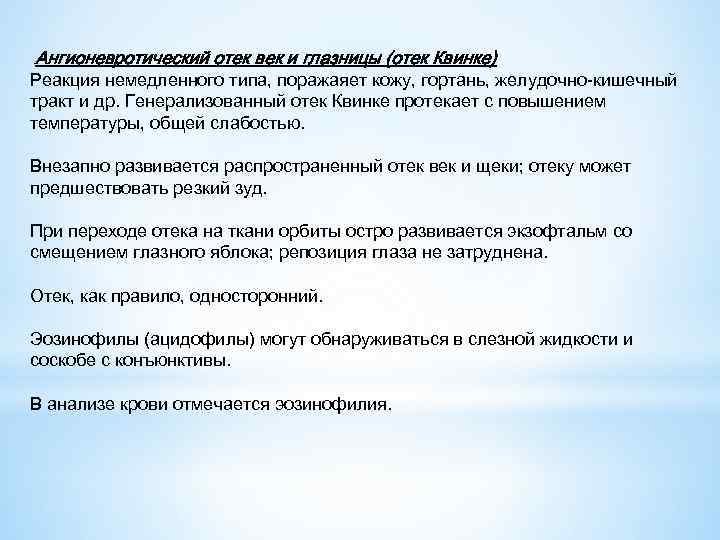 Ангионевротический отек век и глазницы (отек Квинке)
Реакция немедленного типа, поражает кожу, гортань, желудочно-кишечный тракт и др. Генерализованный отек Квинке протекает с повышением температуры, общей слабостью.

Внезапно развивается распространенный отек век и щеки; отеку может предшествовать резкий зуд.

При переходе отека на ткани орбиты остро развивается экзофтальм со смещением глазного яблока; репозиция глаза не затруднена.

Отек, как правило, односторонний.

Эозинофилы (ацидофилы) могут обнаруживаться в слезной жидкости и соскобе с конъюнктивы.

В анализе крови отмечается эозинофилия.